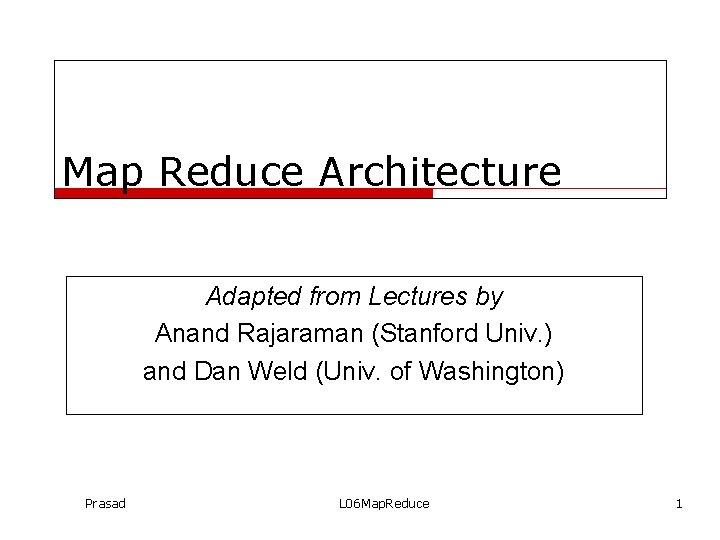 Map Reduce Architecture

Adapted from Lectures by
Anand Rajaraman (Stanford Univ.)
and Dan Weld (Univ. of Washington)

Prasad L06MapReduce 1